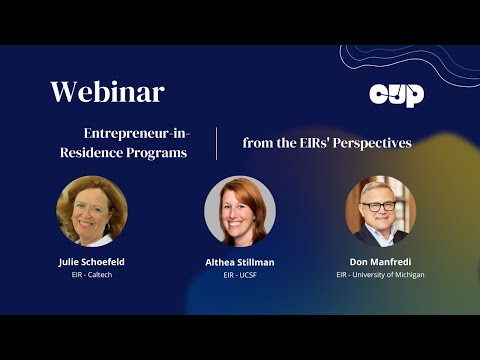 Webinar

CUP

Entrepreneur-in-Residence Programs

from the EIRs' Perspectives

Julie Schoefeld
EIR - Caltech

Althea Stillman
EIR - UCSF

Don Manfredi
EIR - University of Michigan